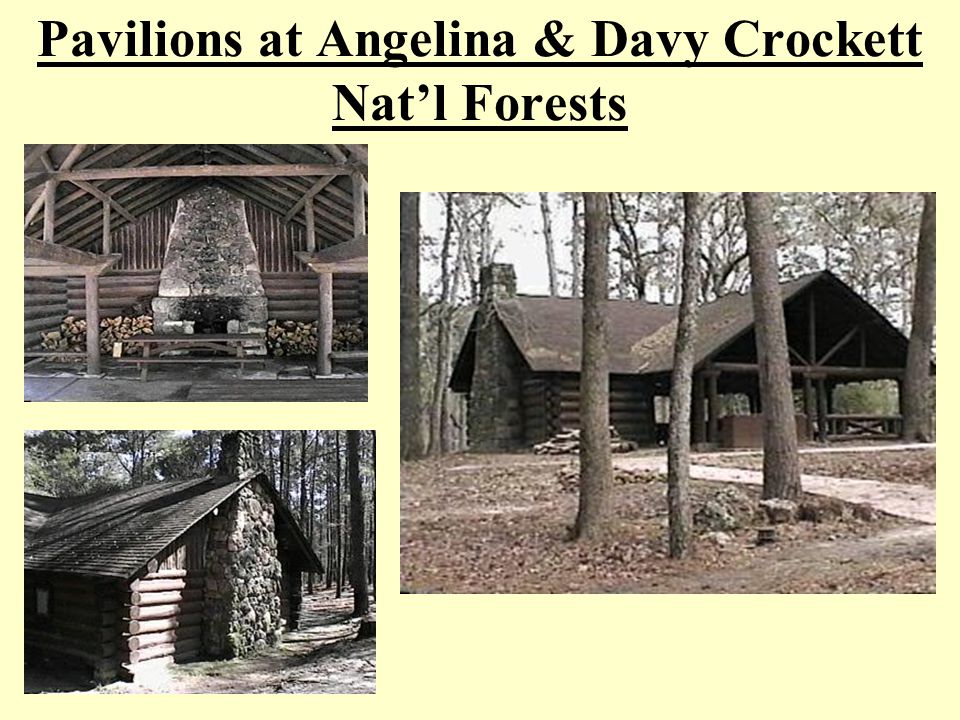 Pavilions at Angelina & Davy Crockett Nat’l Forests